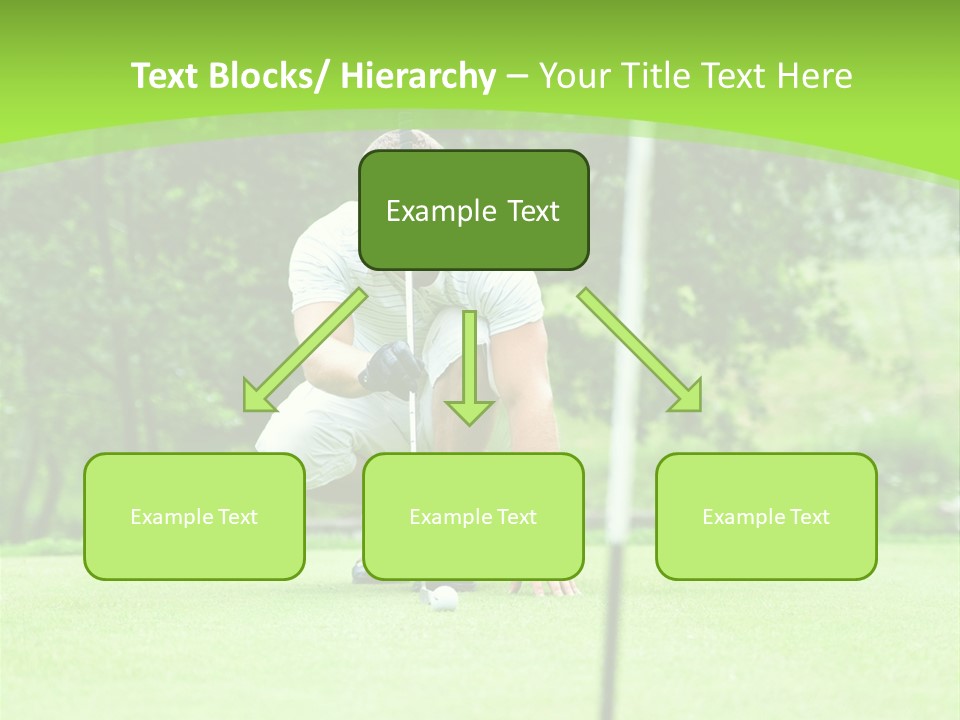 Text Blocks/ Hierarchy – Your Title Text Here

Example Text

Example Text

Example Text

Example Text